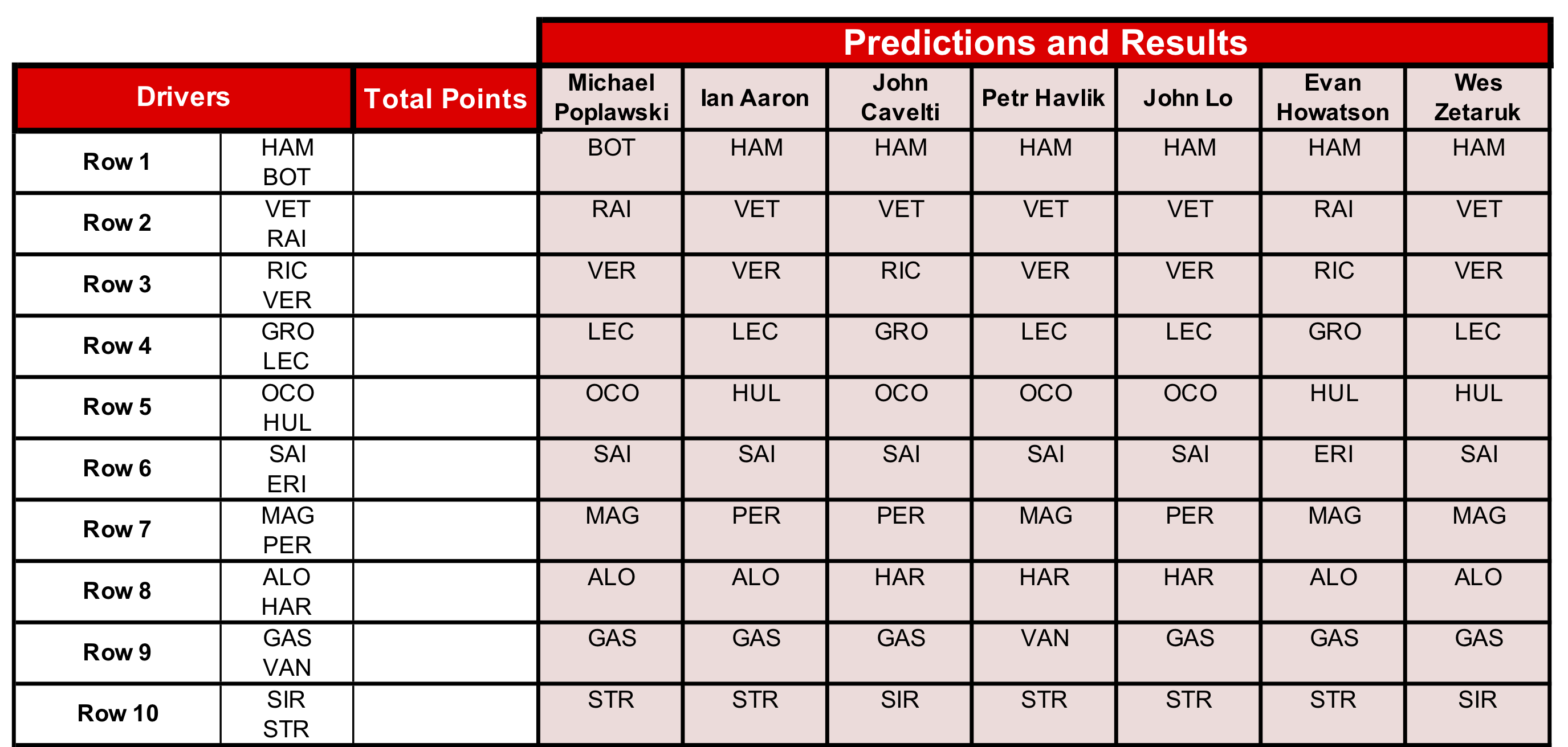 Predictions and Results

| Drivers | | Total Points | Michael Poplawski | Ian Aaron | John Cavelti | Petr Havlik | John Lo | Evan Howatson | Wes Zetaruk |
|---|---|---|---|---|---|---|---|---|---|
| Row 1 | HAM BOT | | BOT | HAM | HAM | HAM | HAM | HAM | HAM |
| Row 2 | VET RAI | | RAI | VET | VET | VET | VET | RAI | VET |
| Row 3 | RIC VER | | VER | VER | RIC | VER | VER | RIC | VER |
| Row 4 | GRO LEC | | LEC | LEC | GRO | LEC | LEC | GRO | LEC |
| Row 5 | OCO HUL | | OCO | HUL | OCO | OCO | OCO | HUL | HUL |
| Row 6 | SAI ERI | | SAI | SAI | SAI | SAI | SAI | ERI | SAI |
| Row 7 | MAG PER | | MAG | PER | PER | MAG | PER | MAG | MAG |
| Row 8 | ALO HAR | | ALO | ALO | HAR | HAR | HAR | ALO | ALO |
| Row 9 | GAS VAN | | GAS | GAS | GAS | VAN | GAS | GAS | GAS |
| Row 10 | SIR STR | | STR | STR | SIR | STR | STR | STR | SIR |